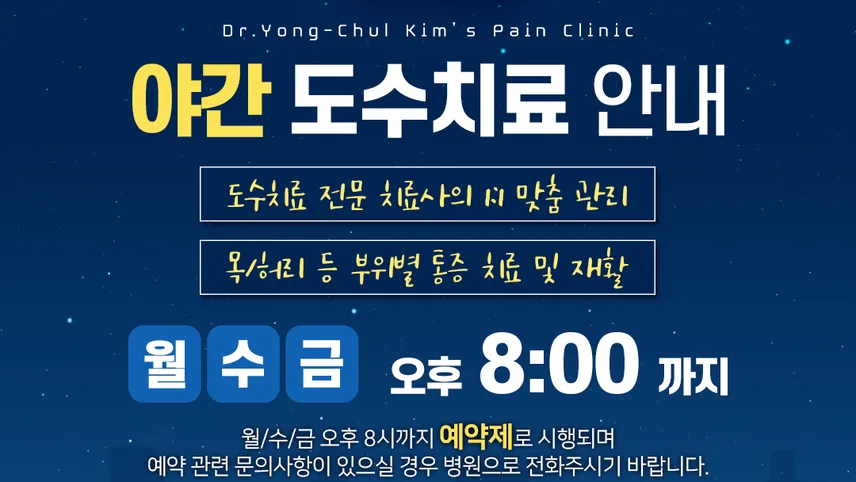 Dr.Yong-Chul Kim's Pain Clinic

야간 도수치료 안내

도수치료 전문 치료사의 1:1 맞춤 관리

목/허리 등 부위별 통증 치료 및 재활

월 수 금 오후 8:00 까지

월/수/금 오후 8시까지 예약제로 시행되며
예약 관련 문의사항이 있으실 경우 병원으로 전화주시기 바랍니다.